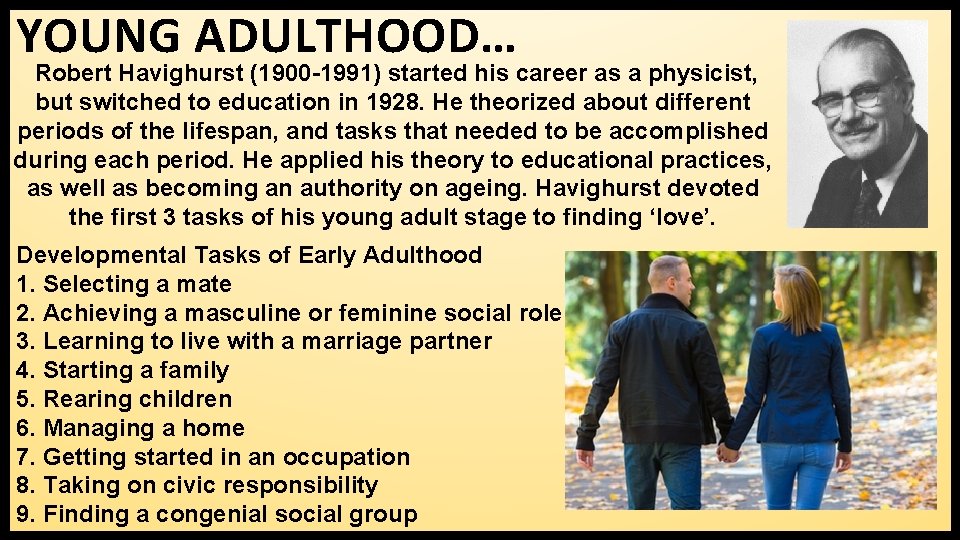 YOUNG ADULTHOOD…

Robert Havighurst (1900-1991) started his career as a physicist, but switched to education in 1928. He theorized about different periods of the lifespan, and tasks that needed to be accomplished during each period. He applied his theory to educational practices, as well as becoming an authority on ageing. Havighurst devoted the first 3 tasks of his young adult stage to finding 'love'.

Developmental Tasks of Early Adulthood
1. Selecting a mate
2. Achieving a masculine or feminine social role
3. Learning to live with a marriage partner
4. Starting a family
5. Rearing children
6. Managing a home
7. Getting started in an occupation
8. Taking on civic responsibility
9. Finding a congenial social group